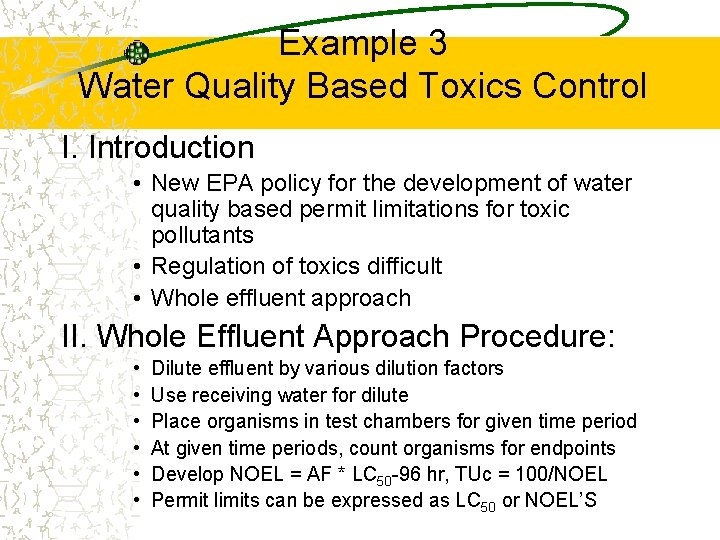 Example 3
Water Quality Based Toxics Control

I. Introduction

• New EPA policy for the development of water quality based permit limitations for toxic pollutants
• Regulation of toxics difficult
• Whole effluent approach

II. Whole Effluent Approach Procedure:

• Dilute effluent by various dilution factors
• Use receiving water for dilute
• Place organisms in test chambers for given time period
• At given time periods, count organisms for endpoints
• Develop NOEL = AF * $LC_{50}$-96 hr, TUc = 100/NOEL
• Permit limits can be expressed as $LC_{50}$ or NOEL'S